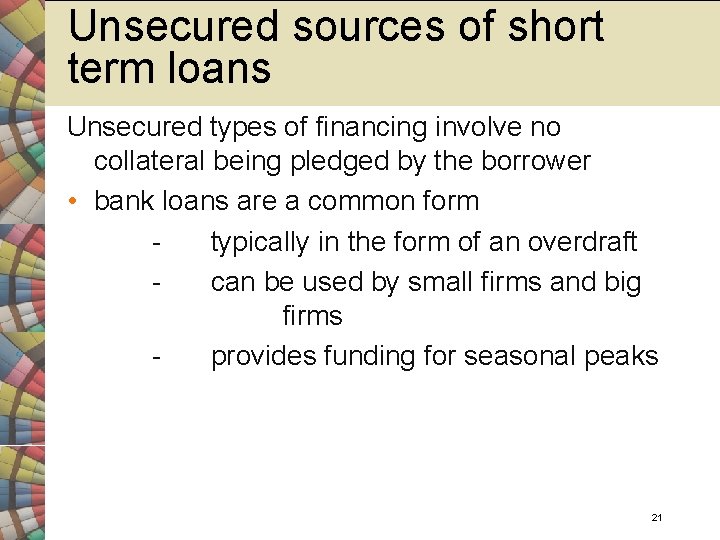 Unsecured sources of short term loans

Unsecured types of financing involve no collateral being pledged by the borrower

• bank loans are a common form

- typically in the form of an overdraft
- can be used by small firms and big firms
- provides funding for seasonal peaks

21